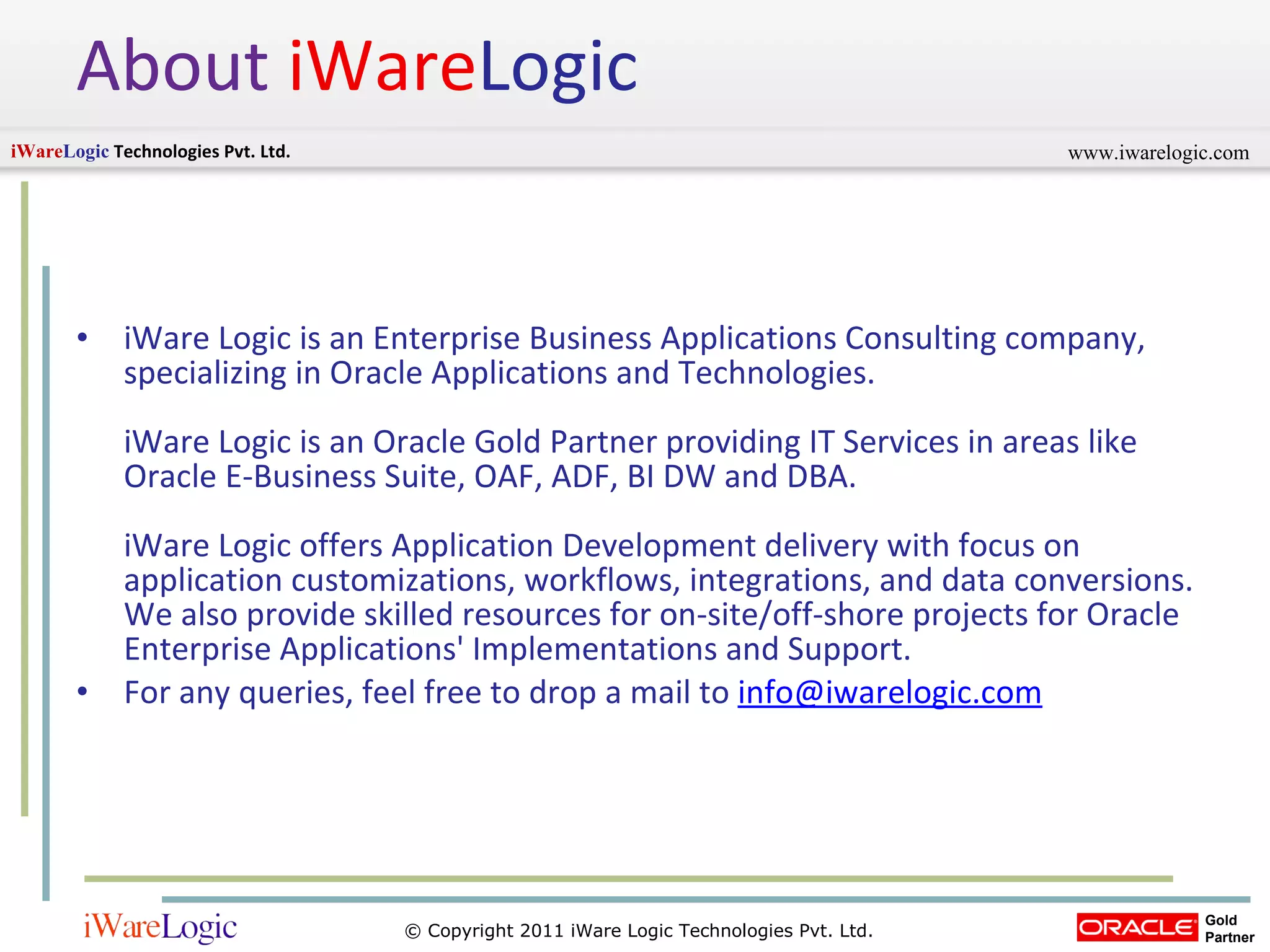 About iWareLogic

iWareLogic Technologies Pvt. Ltd.

www.iwarelogic.com

• iWare Logic is an Enterprise Business Applications Consulting company, specializing in Oracle Applications and Technologies.

iWare Logic is an Oracle Gold Partner providing IT Services in areas like Oracle E-Business Suite, OAF, ADF, BI DW and DBA.

iWare Logic offers Application Development delivery with focus on application customizations, workflows, integrations, and data conversions. We also provide skilled resources for on-site/off-shore projects for Oracle Enterprise Applications' Implementations and Support.

• For any queries, feel free to drop a mail to info@iwarelogic.com

iWareLogic

© Copyright 2011 iWare Logic Technologies Pvt. Ltd.

ORACLE Gold Partner